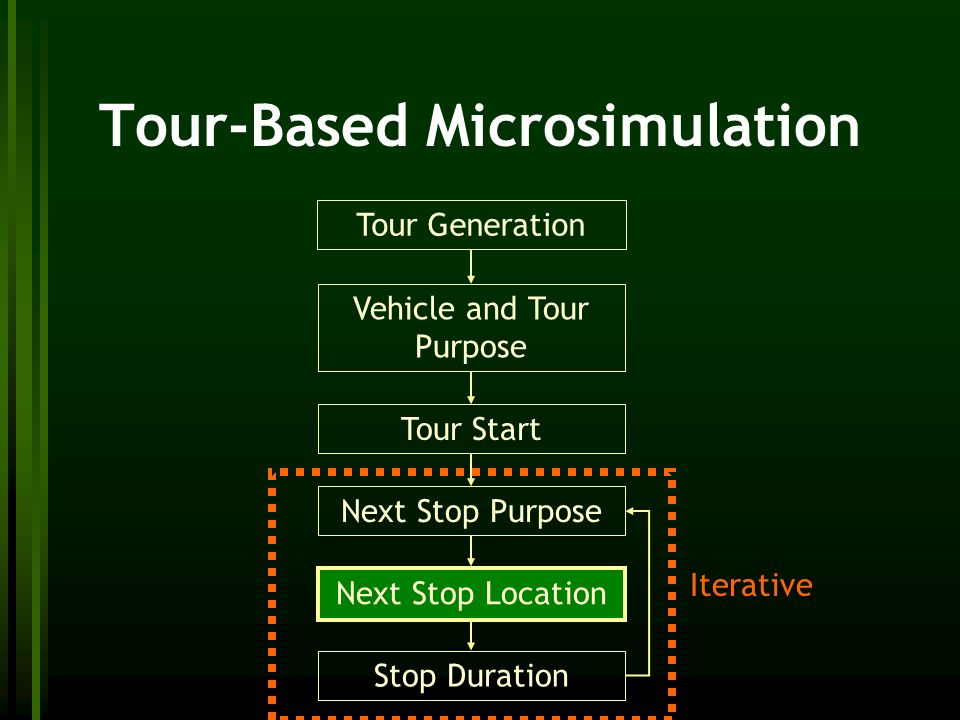 Tour-Based Microsimulation

Tour Generation

Vehicle and Tour Purpose

Tour Start

Next Stop Purpose

Next Stop Location

Stop Duration

Iterative